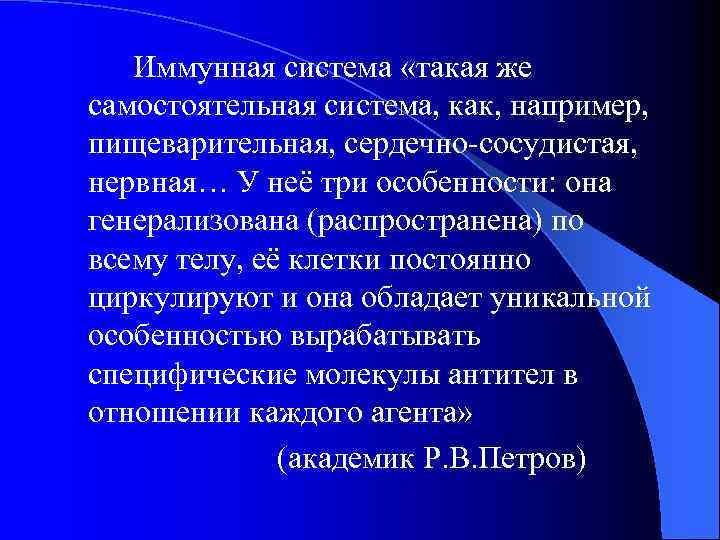 Иммунная система «такая же самостоятельная система, как, например, пищеварительная, сердечно-сосудистая, нервная… У неё три особенности: она генерализована (распространена) по всему телу, её клетки постоянно циркулируют и она обладает уникальной особенностью вырабатывать специфические молекулы антител в отношении каждого агента»

(академик Р.В.Петров)